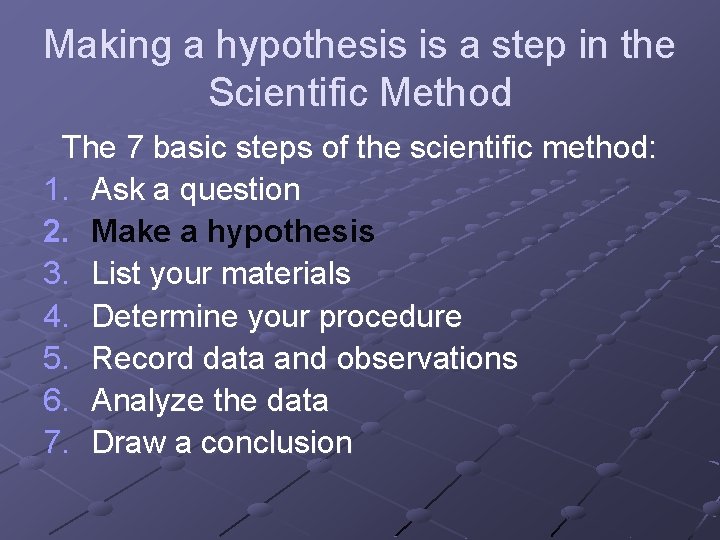 Making a hypothesis is a step in the Scientific Method

The 7 basic steps of the scientific method:
1. Ask a question
2. Make a hypothesis
3. List your materials
4. Determine your procedure
5. Record data and observations
6. Analyze the data
7. Draw a conclusion